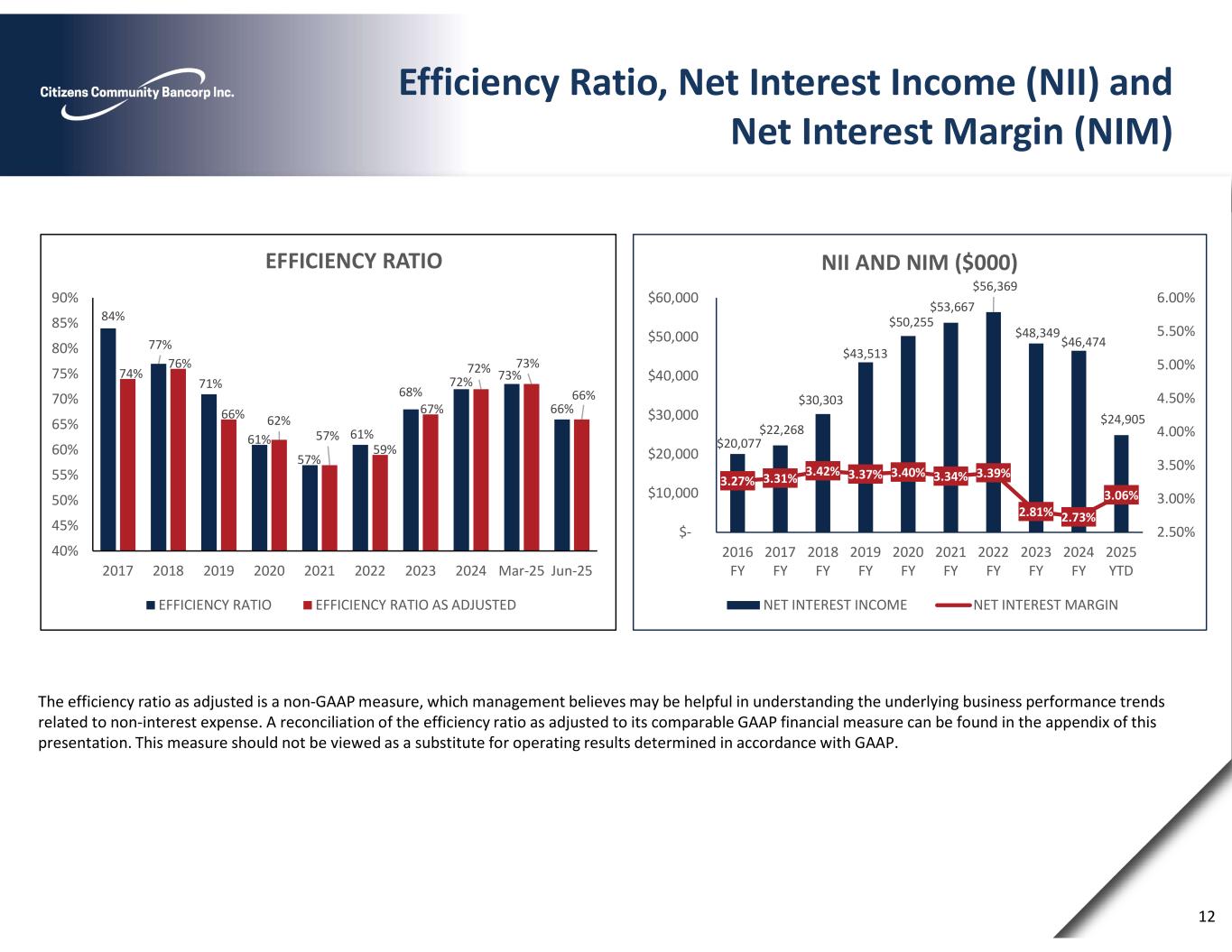 Citizens Community Bancorp Inc.

Efficiency Ratio, Net Interest Income (NII) and Net Interest Margin (NIM)

EFFICIENCY RATIO

90%
85%
80%
75%
70%
65%
60%
55%
50%
45%
40%

84%
74%
77%
76%
71%
66%
61%
62%
57%
57%
61%
59%
68%
67%
72%
72%
73%
73%
66%
66%

2017 2018 2019 2020 2021 2022 2023 2024 Mar-25 Jun-25

EFFICIENCY RATIO EFFICIENCY RATIO AS ADJUSTED

NII AND NIM ($000)

$60,000
$50,000
$40,000
$30,000
$20,000
$10,000
$-

6.00%
5.50%
5.00%
4.50%
4.00%
3.50%
3.00%
2.50%

$20,077
$22,268
$30,303
$43,513
$50,255
$53,667
$56,369
$48,349
$46,474
$24,905

3.27% 3.31% 3.42% 3.37% 3.40% 3.34% 3.39% 2.81% 2.73% 3.06%

2016 FY 2017 FY 2018 FY 2019 FY 2020 FY 2021 FY 2022 FY 2023 FY 2024 FY 2025 YTD

NET INTEREST INCOME NET INTEREST MARGIN

The efficiency ratio as adjusted is a non-GAAP measure, which management believes may be helpful in understanding the underlying business performance trends related to non-interest expense. A reconciliation of the efficiency ratio as adjusted to its comparable GAAP financial measure can be found in the appendix of this presentation. This measure should not be viewed as a substitute for operating results determined in accordance with GAAP.

12